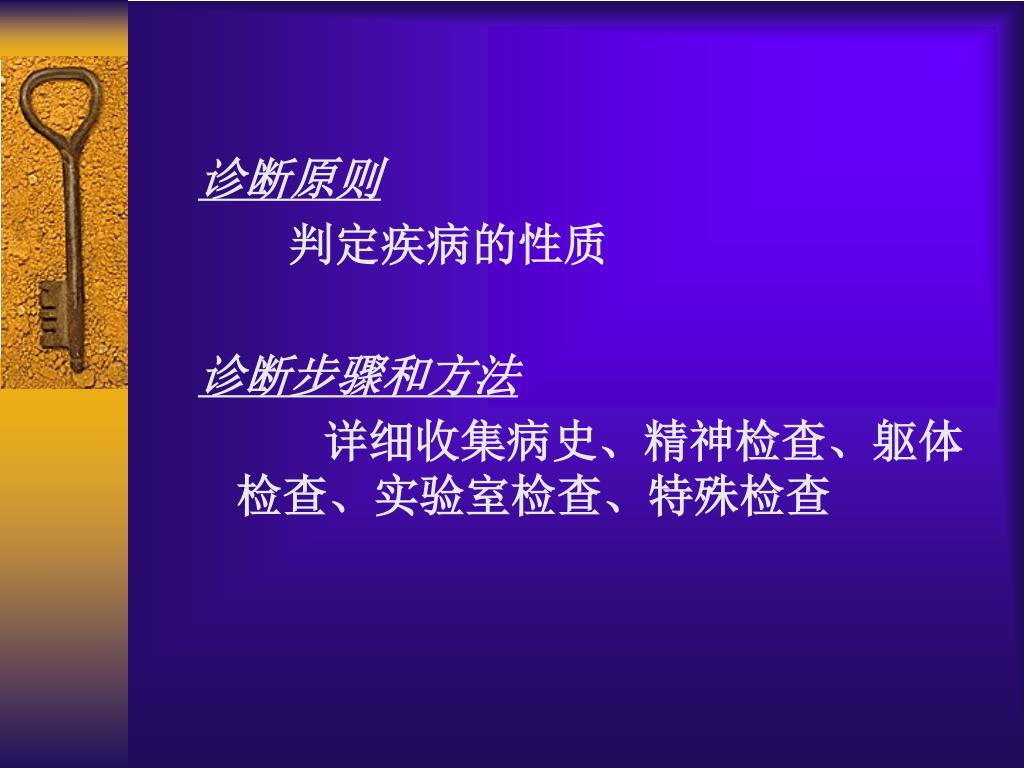 诊断原则

判定疾病的性质

诊断步骤和方法

详细收集病史、精神检查、躯体检查、实验室检查、特殊检查